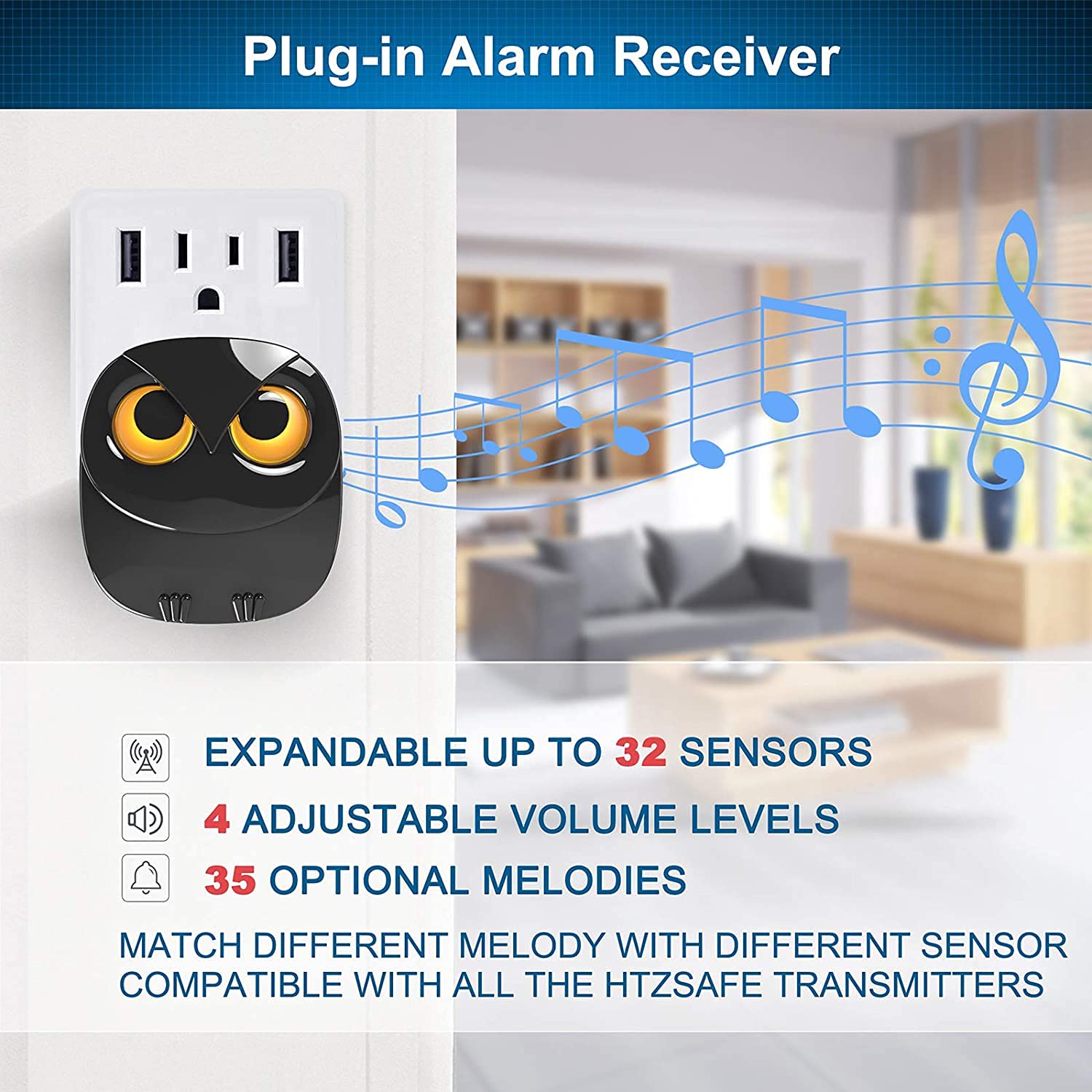 Plug-in Alarm Receiver

EXPANDABLE UP TO 32 SENSORS

4 ADJUSTABLE VOLUME LEVELS

35 OPTIONAL MELODIES

MATCH DIFFERENT MELODY WITH DIFFERENT SENSOR
COMPATIBLE WITH ALL THE HTZSAFE TRANSMITTERS